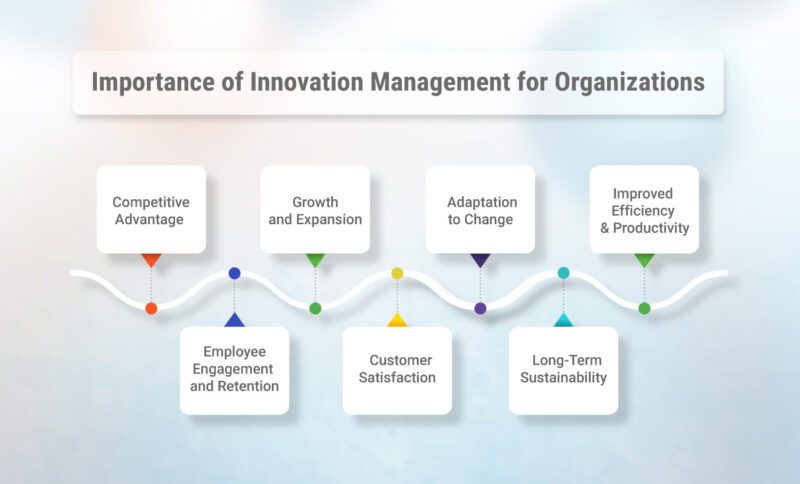 Importance of Innovation Management for Organizations

Competitive Advantage

Employee Engagement and Retention

Growth and Expansion

Customer Satisfaction

Adaptation to Change

Long-Term Sustainability

Improved Efficiency & Productivity